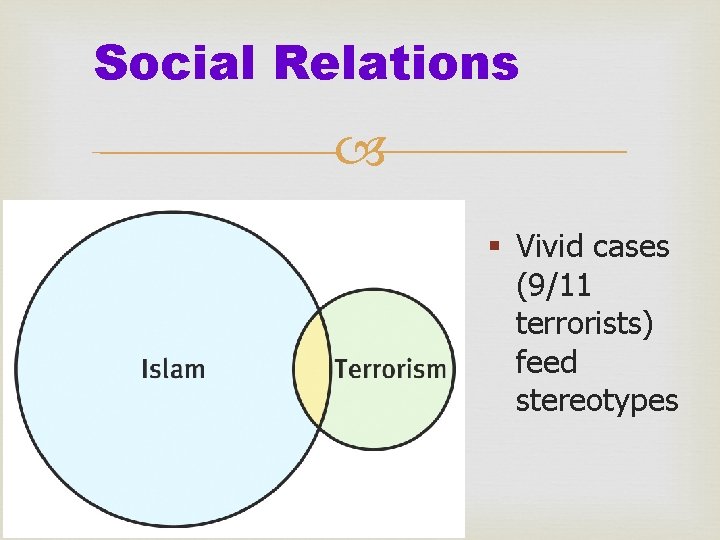 Social Relations

Islam

Terrorism

▪ Vivid cases (9/11 terrorists) feed stereotypes